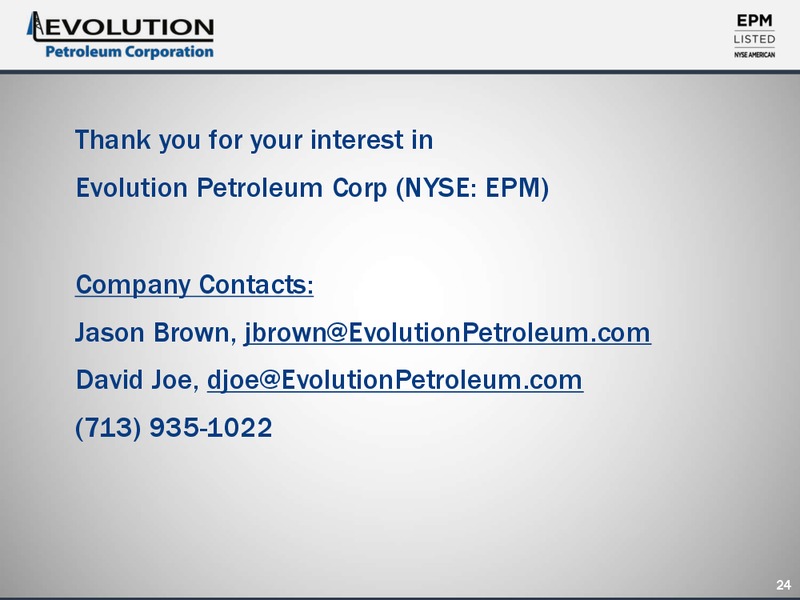 EVOLUTION
Petroleum Corporation

EPM
LISTED
NYSE AMERICAN

Thank you for your interest in
Evolution Petroleum Corp (NYSE: EPM)

Company Contacts:
Jason Brown, jbrown@EvolutionPetroleum.com
David Joe, djoe@EvolutionPetroleum.com
(713) 935-1022

24